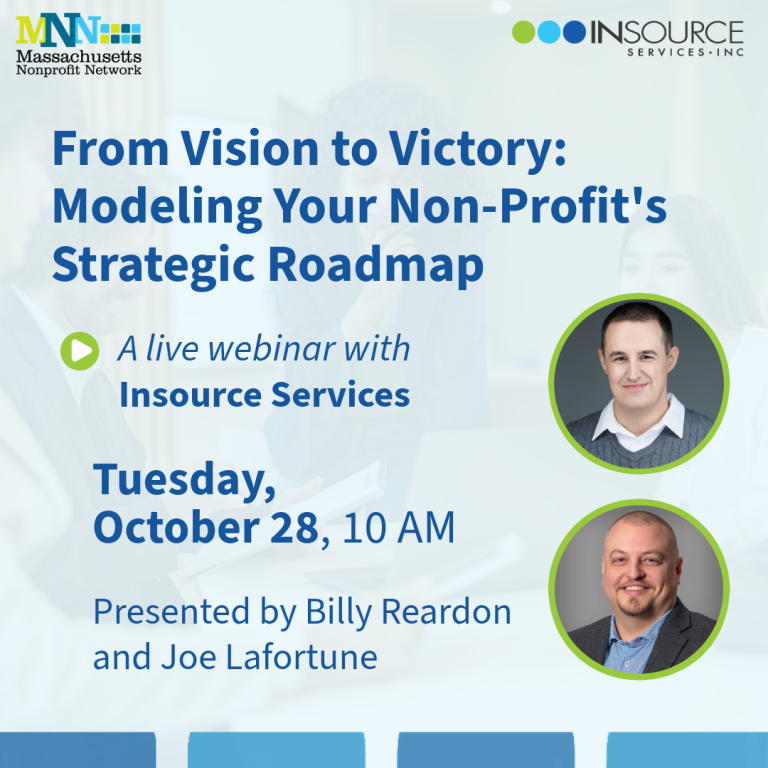 MNN
Massachusetts
Nonprofit Network

INSOURCE
SERVICES • INC

From Vision to Victory: Modeling Your Non-Profit's Strategic Roadmap

A live webinar with Insource Services

Tuesday, October 28, 10 AM

Presented by Billy Reardon and Joe Lafortune